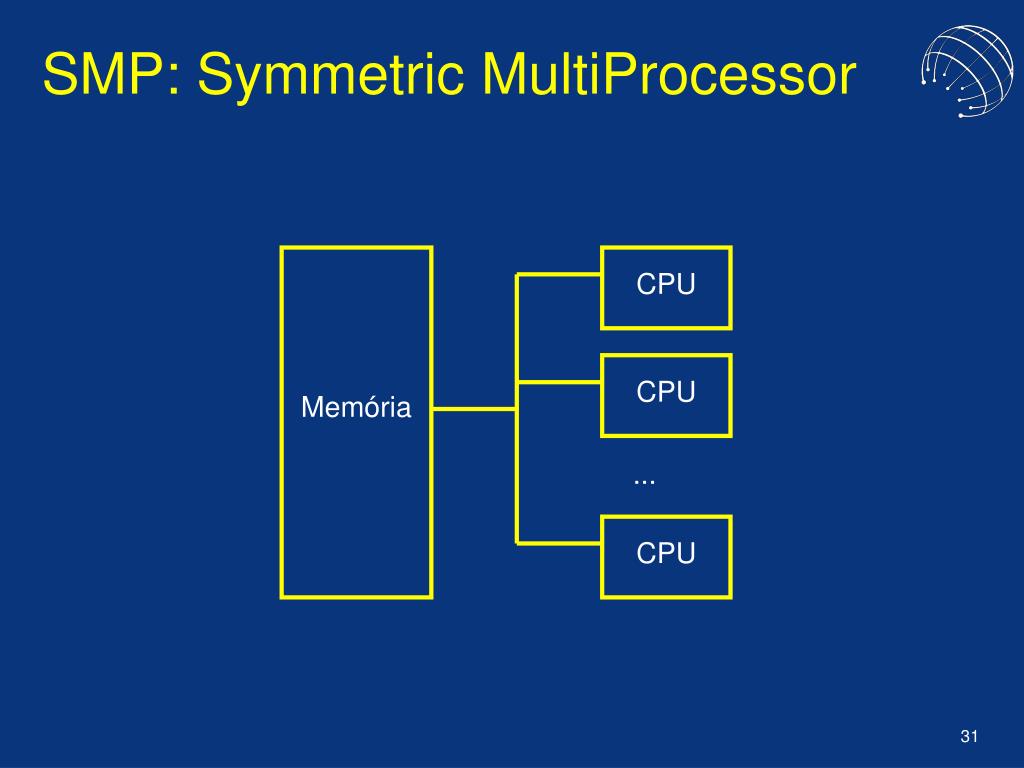 SMP: Symmetric MultiProcessor

Memória

CPU

CPU

...

CPU

31